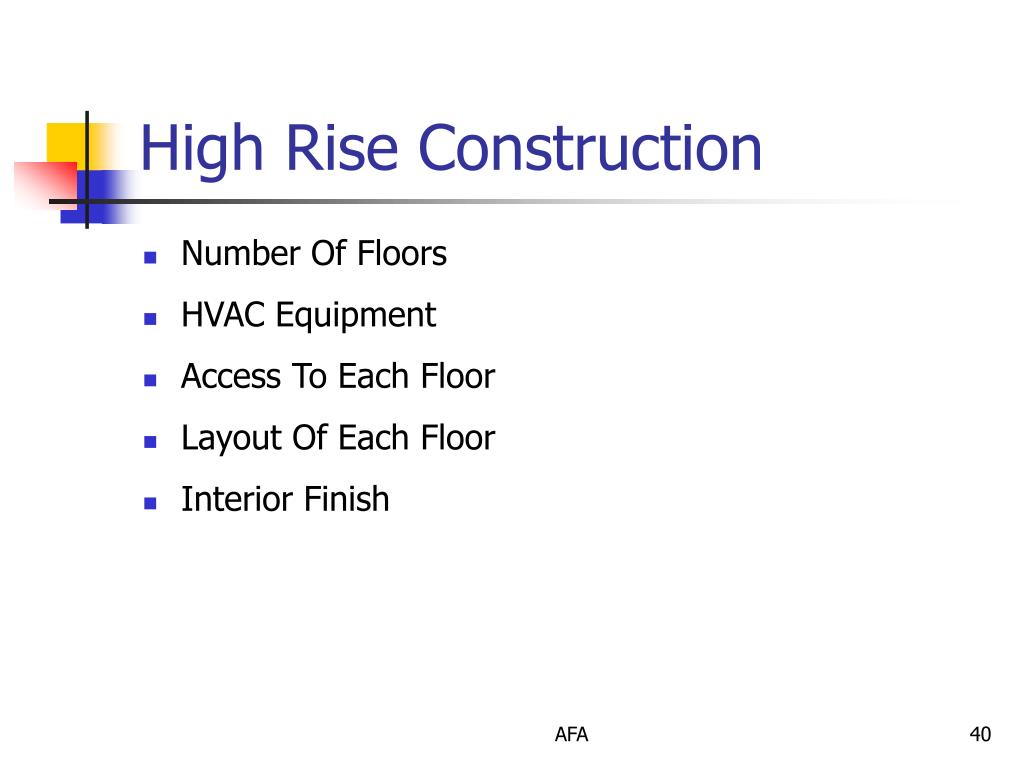 High Rise Construction

- Number Of Floors
- HVAC Equipment
- Access To Each Floor
- Layout Of Each Floor
- Interior Finish

AFA

40